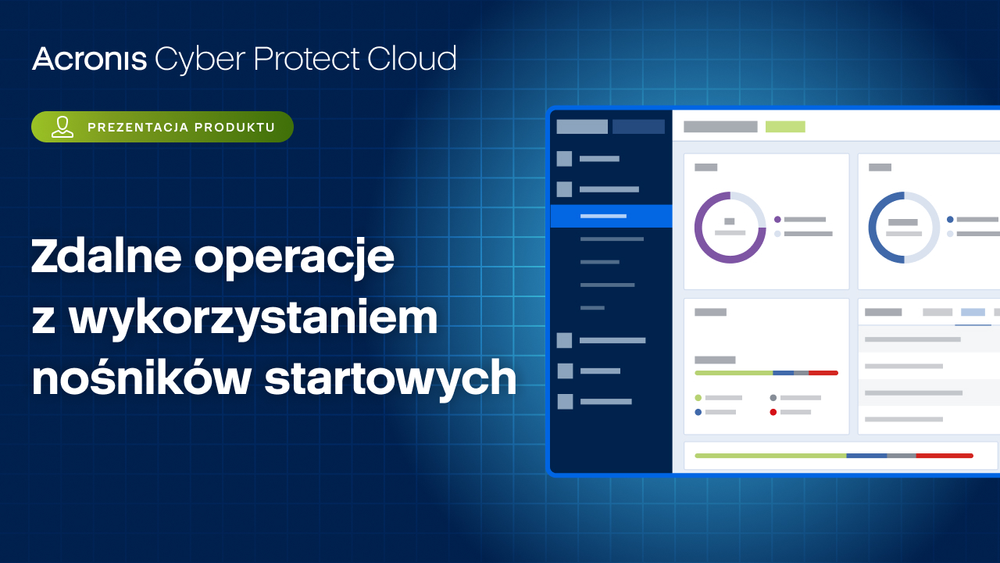 Acronis Cyber Protect Cloud

PREZENTACJA PRODUKTU

Zdalne operacje z wykorzystaniem nośników startowych